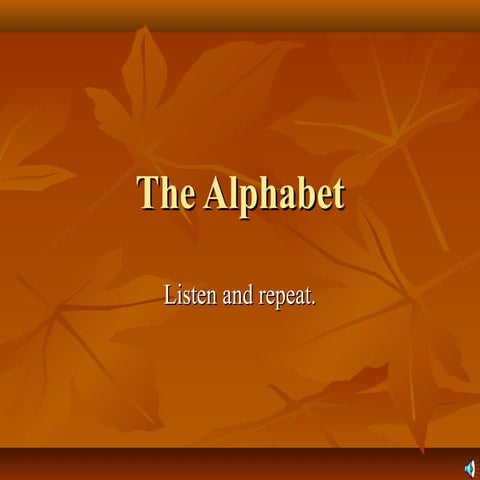 The Alphabet

Listen and repeat.